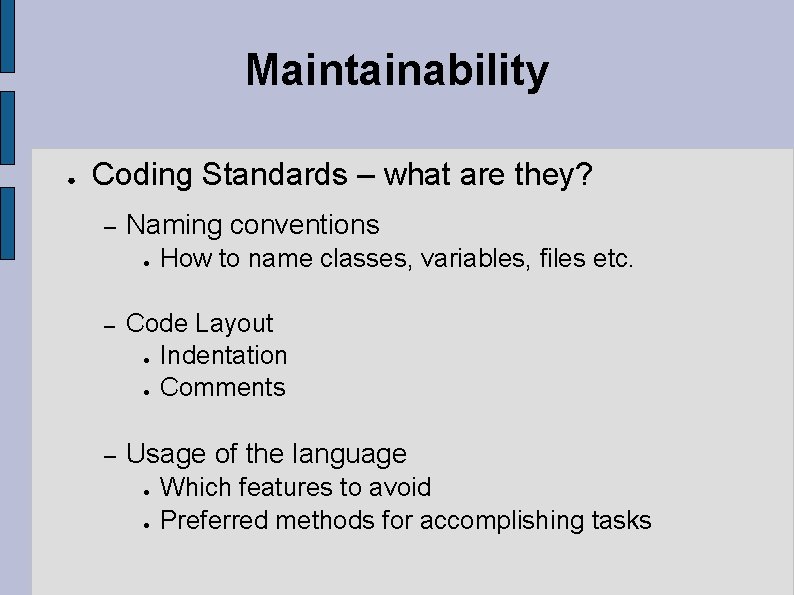 Maintainability

● Coding Standards – what are they?

– Naming conventions

● How to name classes, variables, files etc.

– Code Layout

● Indentation

● Comments

– Usage of the language

● Which features to avoid

● Preferred methods for accomplishing tasks